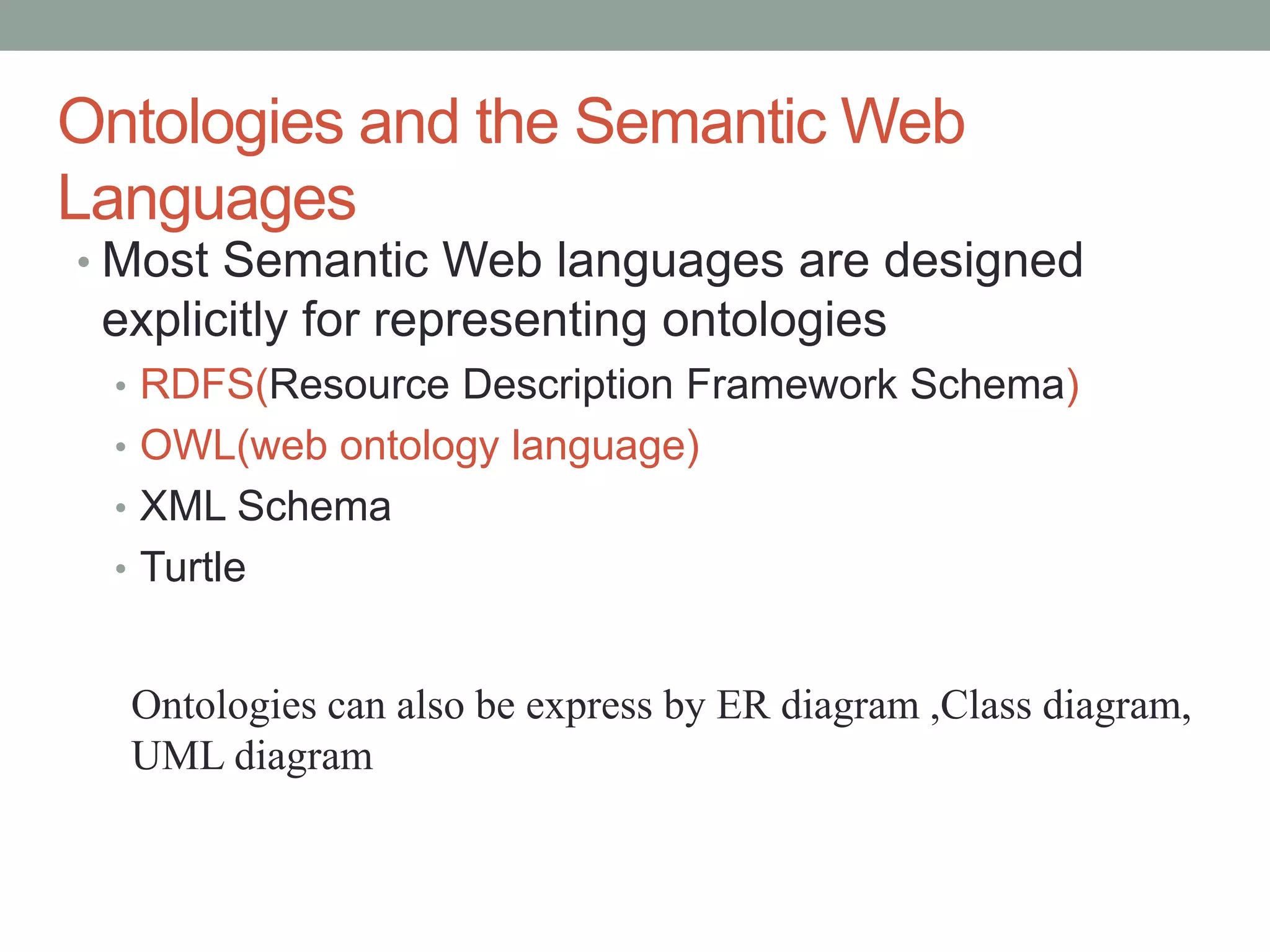 Ontologies and the Semantic Web Languages

• Most Semantic Web languages are designed explicitly for representing ontologies
• RDFS(Resource Description Framework Schema)
• OWL(web ontology language)
• XML Schema
• Turtle

Ontologies can also be express by ER diagram ,Class diagram, UML diagram